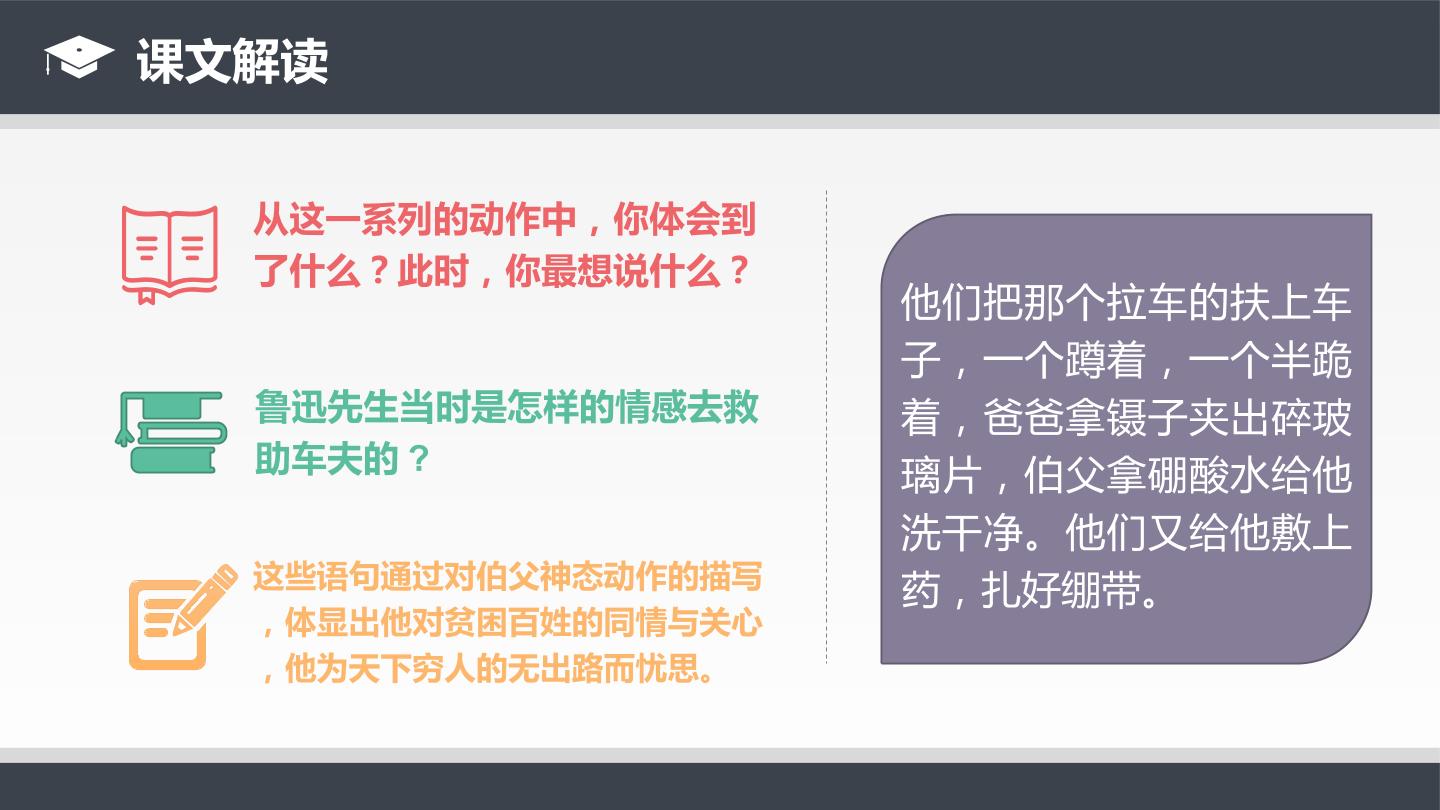 课文解读

从这一系列的动作中，你体会到了什么？此时，你最想说什么？

鲁迅先生当时是怎样的情感去救助车夫的？

这些语句通过对伯父神态动作的描写，体显出他对贫困百姓的同情与关心，他为天下穷人的无出路而忧思。

他们把那个拉车的扶上车子，一个蹲着，一个半跪着，爸爸拿镊子夹出碎玻璃片，伯父拿硼酸水给他洗干净。他们又给他敷上药，扎好绷带。